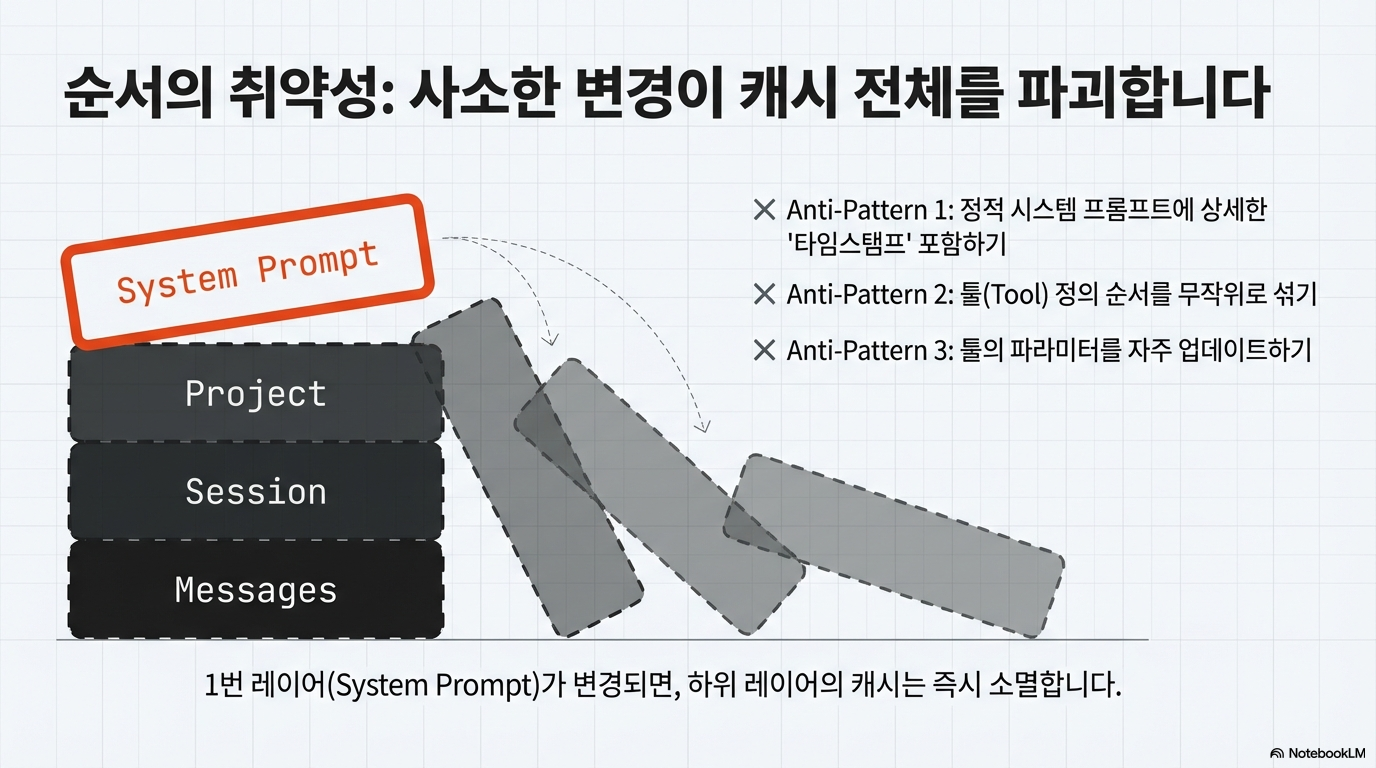 순서의 취약성: 사소한 변경이 캐시 전체를 파괴합니다

System Prompt

Project

Session

Messages

✕ Anti-Pattern 1: 정적 시스템 프롬프트에 상세한 '타임스탬프' 포함하기

✕ Anti-Pattern 2: 툴(Tool) 정의 순서를 무작위로 섞기

✕ Anti-Pattern 3: 툴의 파라미터를 자주 업데이트하기

1번 레이어(System Prompt)가 변경되면, 하위 레이어의 캐시는 즉시 소멸합니다.

NotebookLM